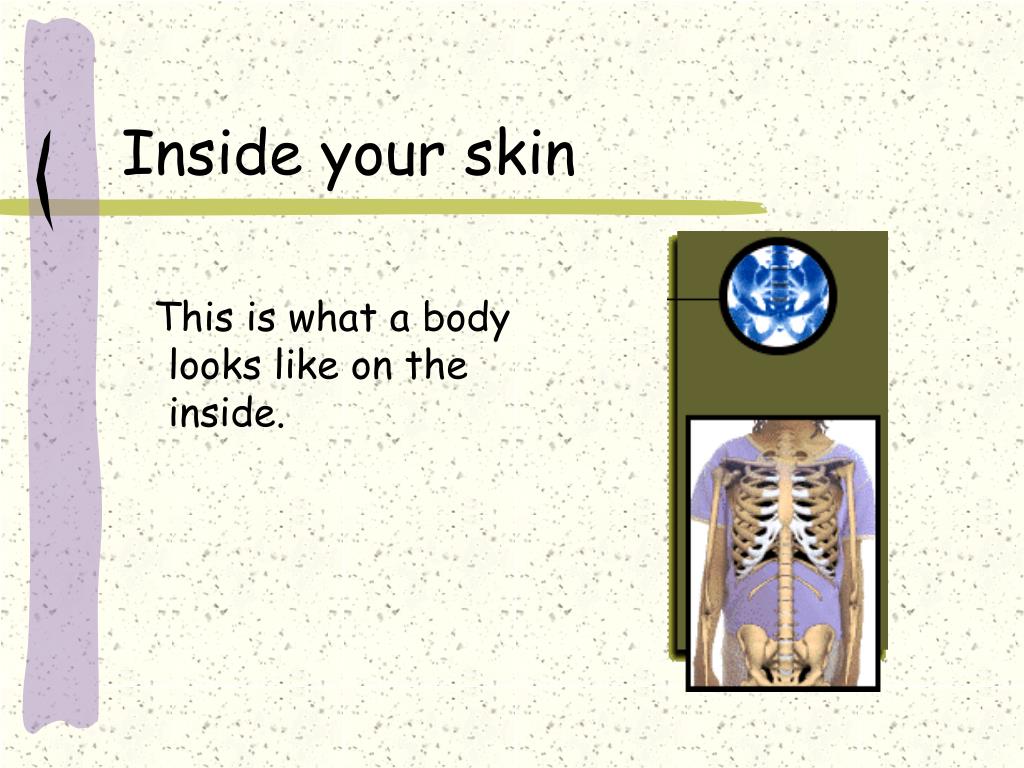 Inside your skin

This is what a body looks like on the inside.